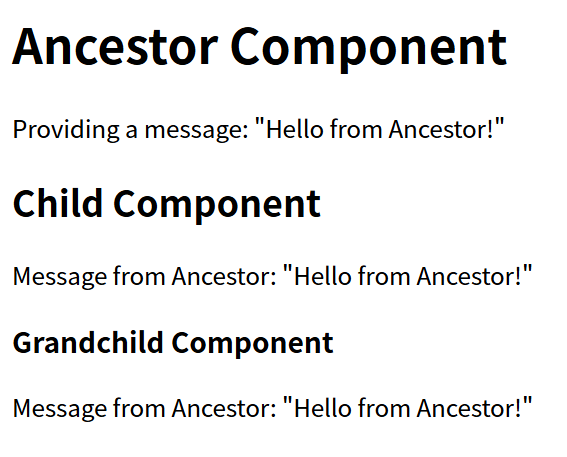 Ancestor Component

Providing a message: "Hello from Ancestor!"

Child Component

Message from Ancestor: "Hello from Ancestor!"

Grandchild Component

Message from Ancestor: "Hello from Ancestor!"